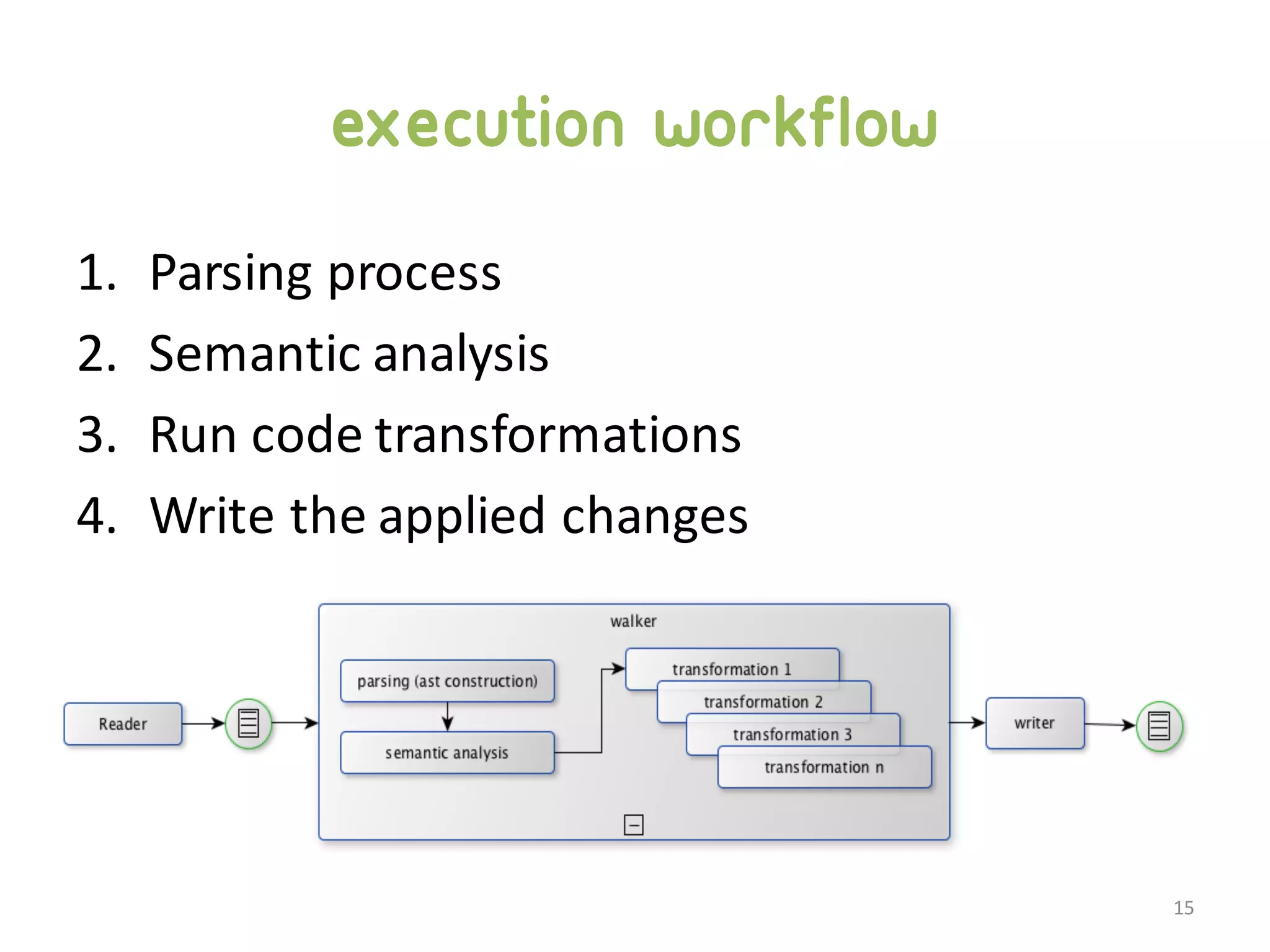 execution workflow

1. Parsing process
2. Semantic analysis
3. Run code transformations
4. Write the applied changes

Reader

walker

parsing (ast construction)

semantic analysis

transformation 1

transformation 2

transformation 3

transformation n

writer

15